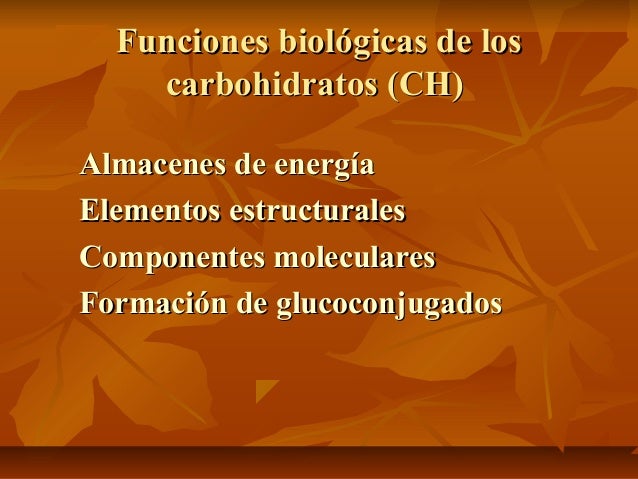 Funciones biológicas de los carbohidratos (CH)

Almacenes de energía
Elementos estructurales
Componentes moleculares
Formación de glucoconjugados